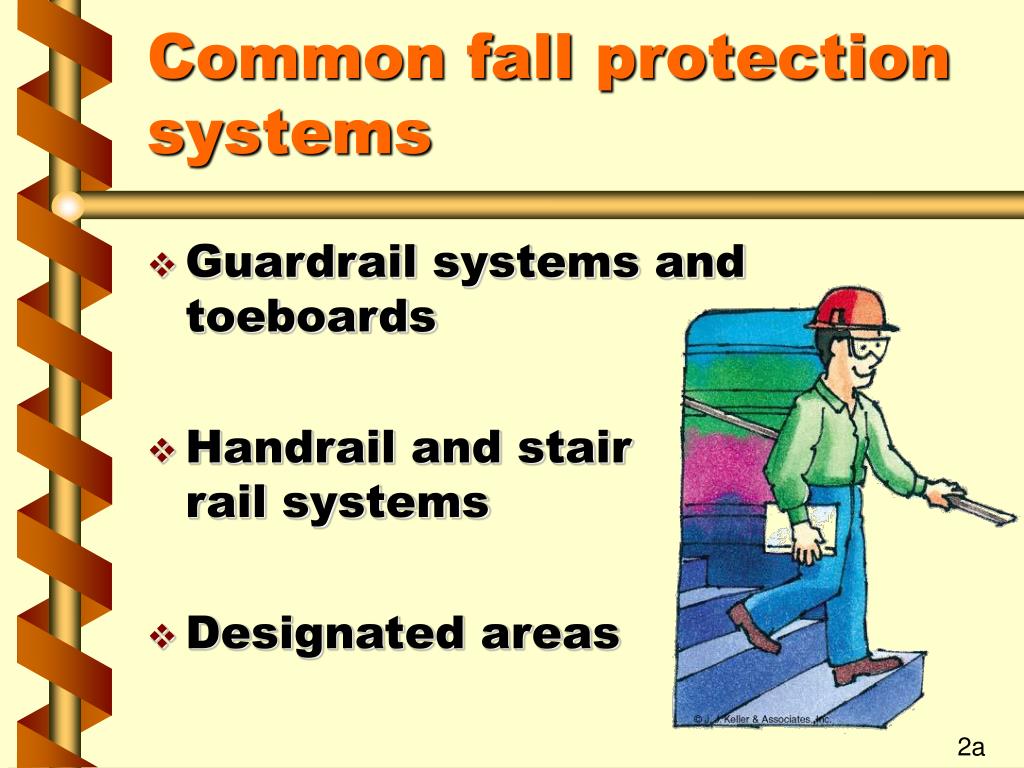 Common fall protection systems

❖ Guardrail systems and toeboards

❖ Handrail and stair rail systems

❖ Designated areas

© J. J. Keller & Associates, Inc.

2a